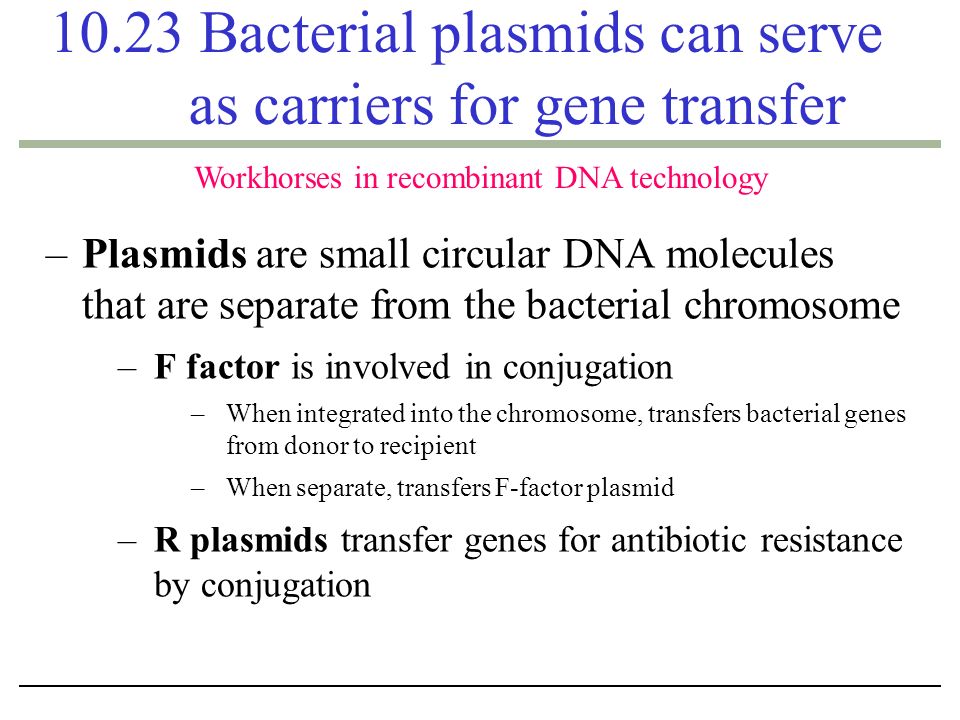 10.23 Bacterial plasmids can serve as carriers for gene transfer

Workhorses in recombinant DNA technology

– Plasmids are small circular DNA molecules that are separate from the bacterial chromosome

– F factor is involved in conjugation

– When integrated into the chromosome, transfers bacterial genes from donor to recipient

– When separate, transfers F-factor plasmid

– R plasmids transfer genes for antibiotic resistance by conjugation